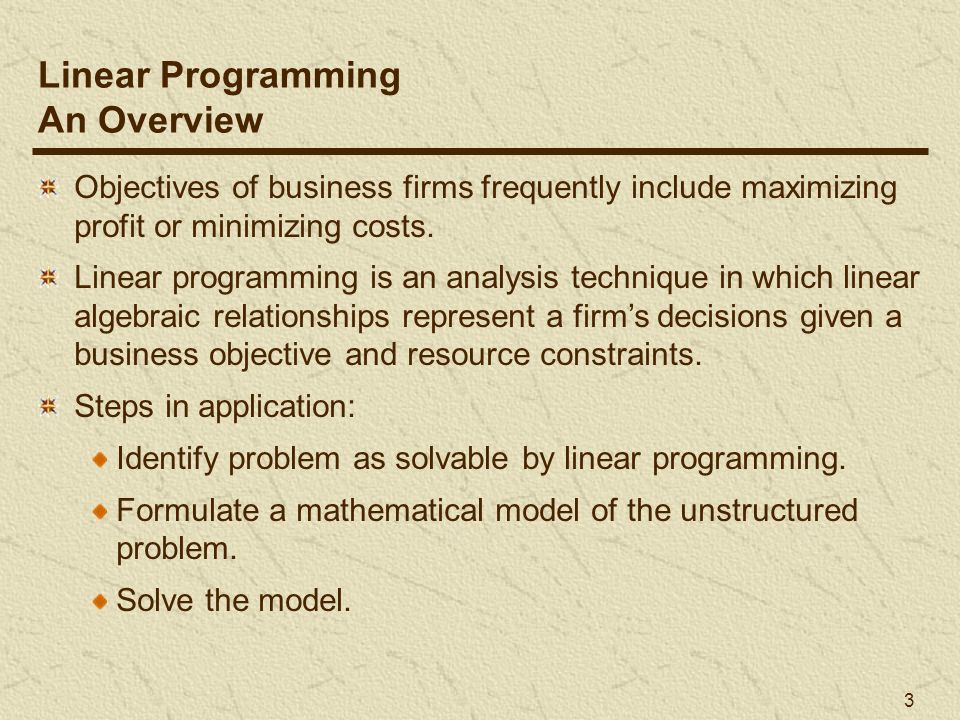 Linear Programming
An Overview

Objectives of business firms frequently include maximizing profit or minimizing costs.

Linear programming is an analysis technique in which linear algebraic relationships represent a firm's decisions given a business objective and resource constraints.

Steps in application:

Identify problem as solvable by linear programming.

Formulate a mathematical model of the unstructured problem.

Solve the model.

3